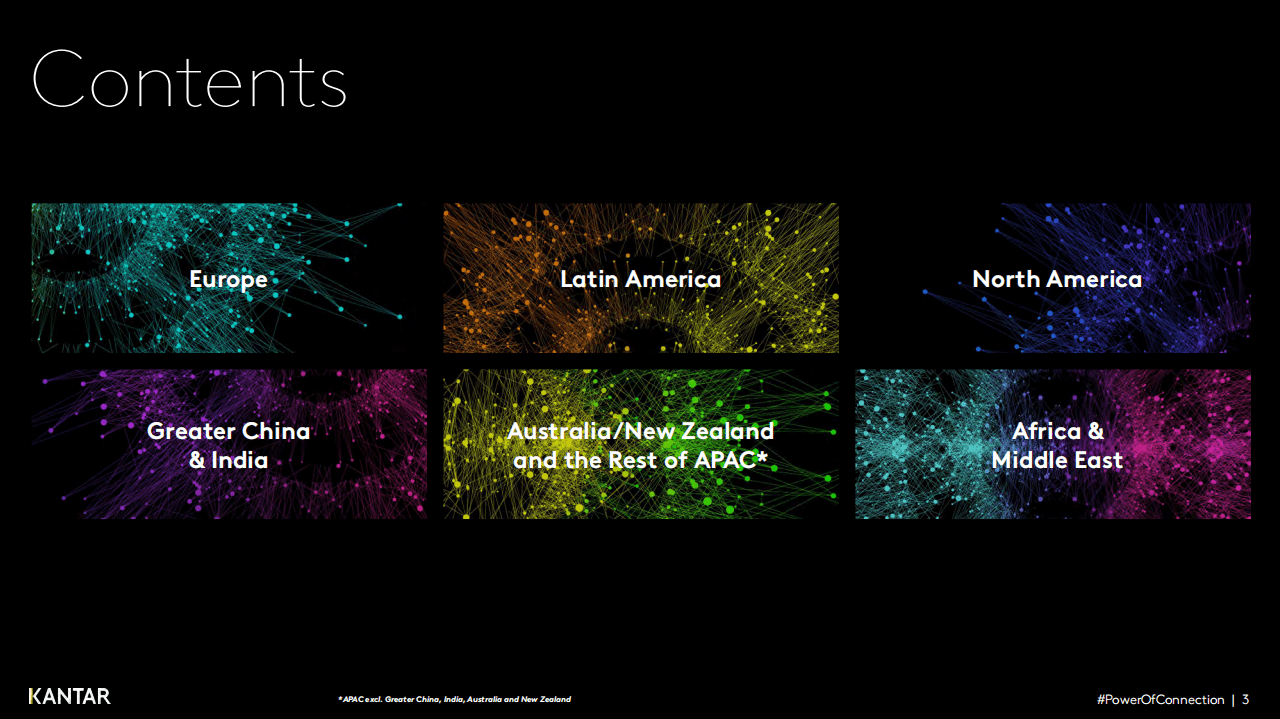 Contents

Europe

Latin America

North America

Greater China & India

Australia/New Zealand and the Rest of APAC*

Africa & Middle East

KANTAR

*APAC excl. Greater China, India, Australia and New Zealand

#PowerOfConnection | 3